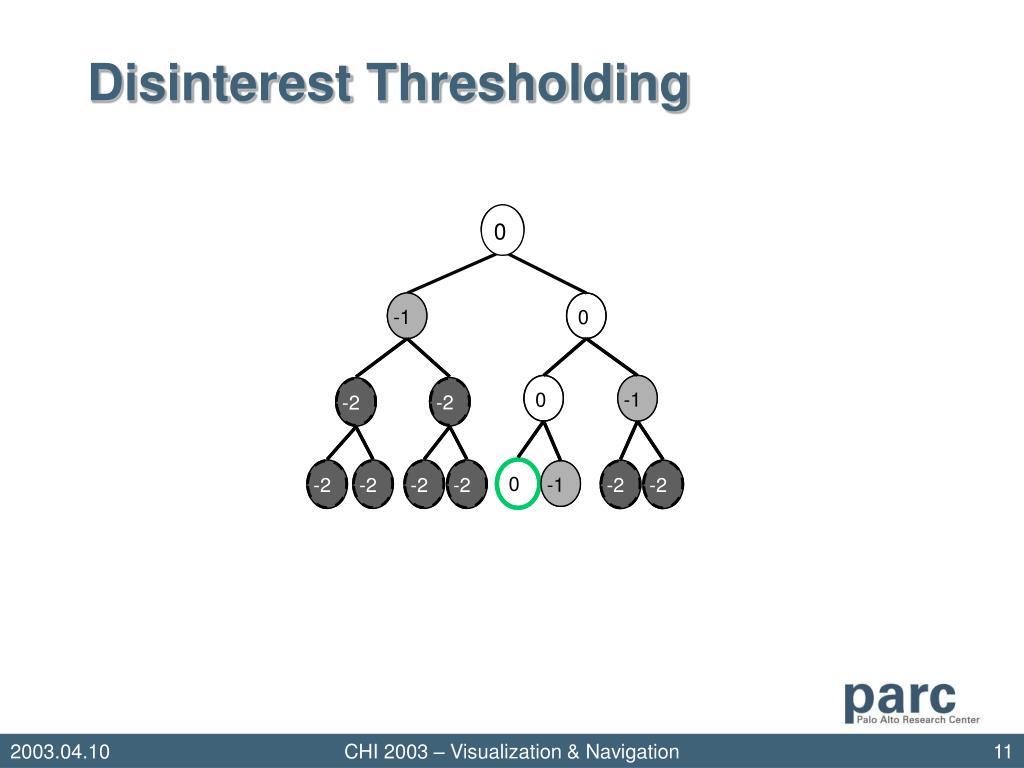 Disinterest Thresholding

0

-1 0

-2 -2 0 -1

-2 -2 -2 -2 0 -1 -2 -2

parc
Palo Alto Research Center

2003.04.10 CHI 2003 – Visualization & Navigation 11